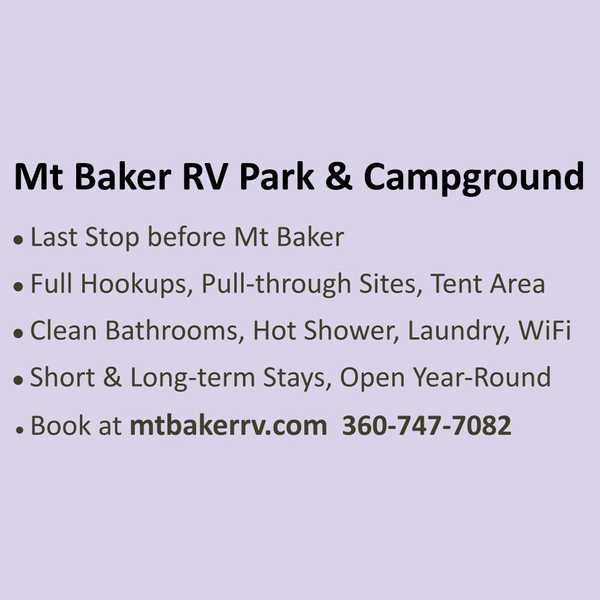 Mt Baker RV Park & Campground

• Last Stop before Mt Baker
• Full Hookups, Pull-through Sites, Tent Area
• Clean Bathrooms, Hot Shower, Laundry, WiFi
• Short & Long-term Stays, Open Year-Round
• Book at mtbakerrv.com 360-747-7082